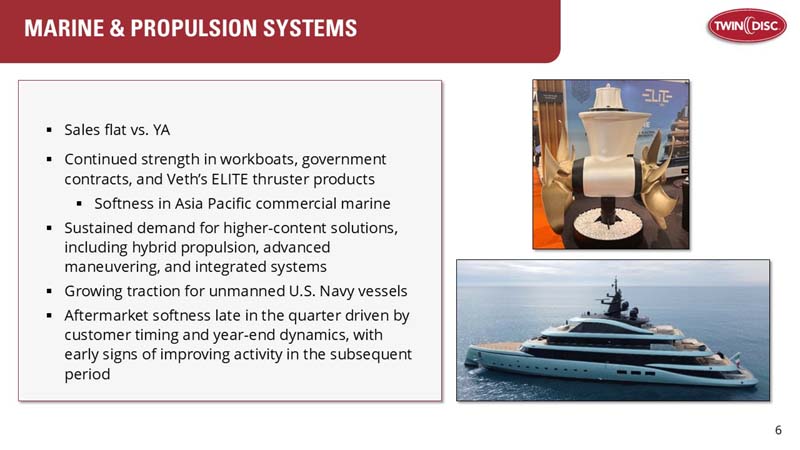 MARINE & PROPULSION SYSTEMS

TWIN DISC

▪ Sales flat vs. YA
▪ Continued strength in workboats, government contracts, and Veth's ELITE thruster products
▪ Softness in Asia Pacific commercial marine
▪ Sustained demand for higher-content solutions, including hybrid propulsion, advanced maneuvering, and integrated systems
▪ Growing traction for unmanned U.S. Navy vessels
▪ Aftermarket softness late in the quarter driven by customer timing and year-end dynamics, with early signs of improving activity in the subsequent period

ELITE

6